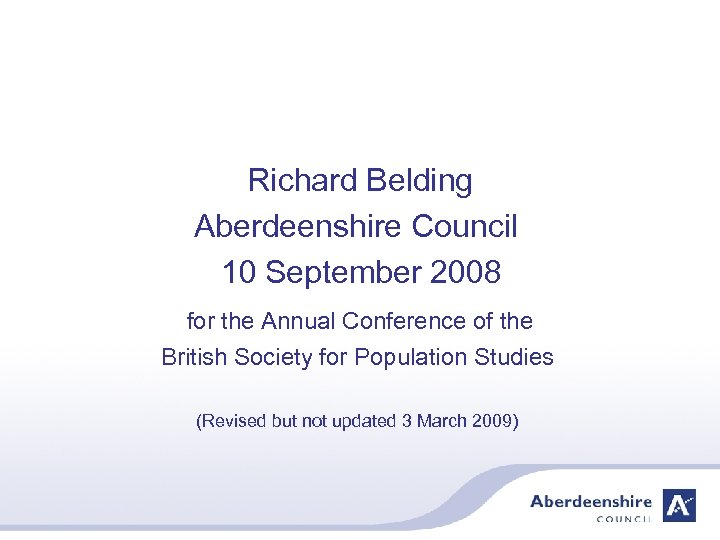 Richard Belding
Aberdeenshire Council
10 September 2008

for the Annual Conference of the
British Society for Population Studies

(Revised but not updated 3 March 2009)

Aberdeenshire
COUNCIL